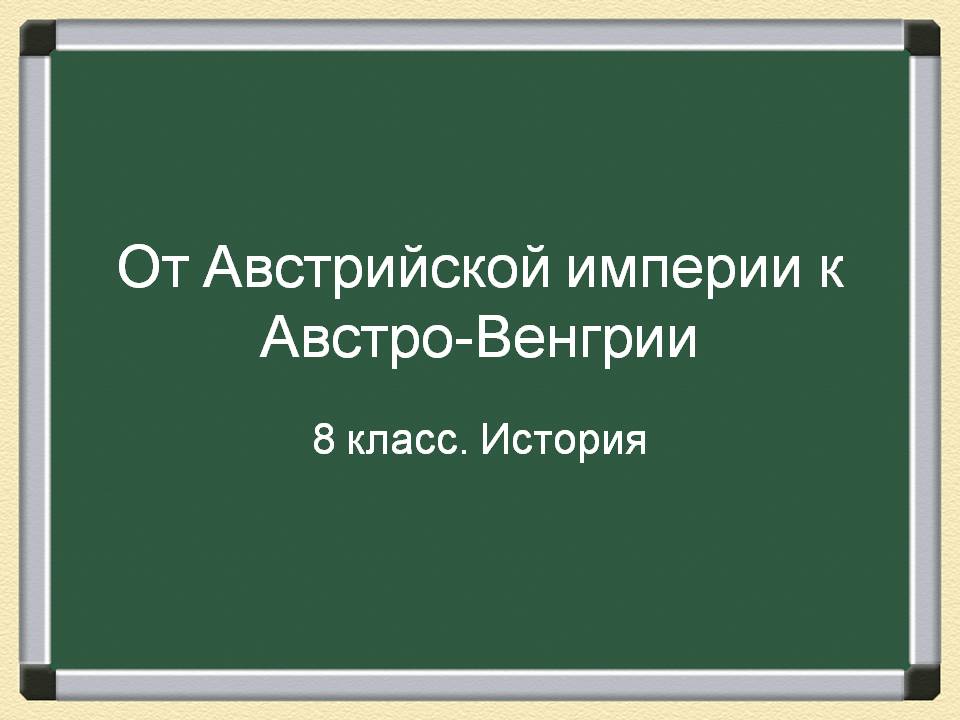 От Австрийской империи к Австро-Венгрии

8 класс. История